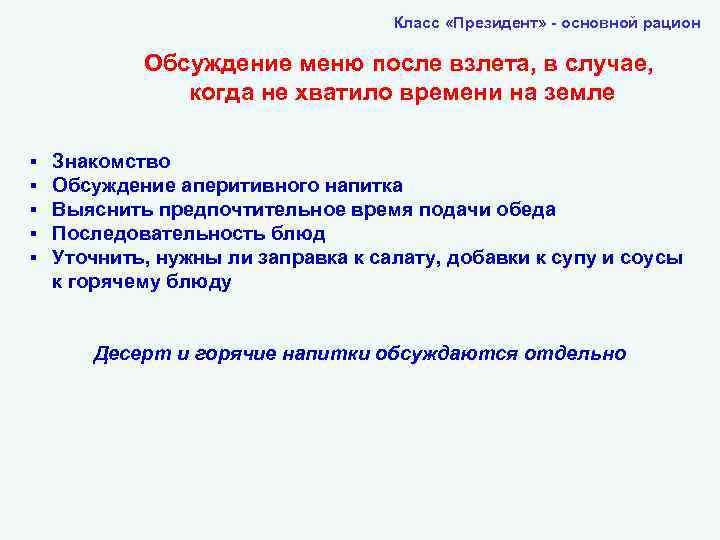 Класс «Президент» - основной рацион

Обсуждение меню после взлета, в случае, когда не хватило времени на земле

▪ Знакомство
▪ Обсуждение аперитивного напитка
▪ Выяснить предпочтительное время подачи обеда
▪ Последовательность блюд
▪ Уточнить, нужны ли заправка к салату, добавки к супу и соусы к горячему блюду

Десерт и горячие напитки обсуждаются отдельно